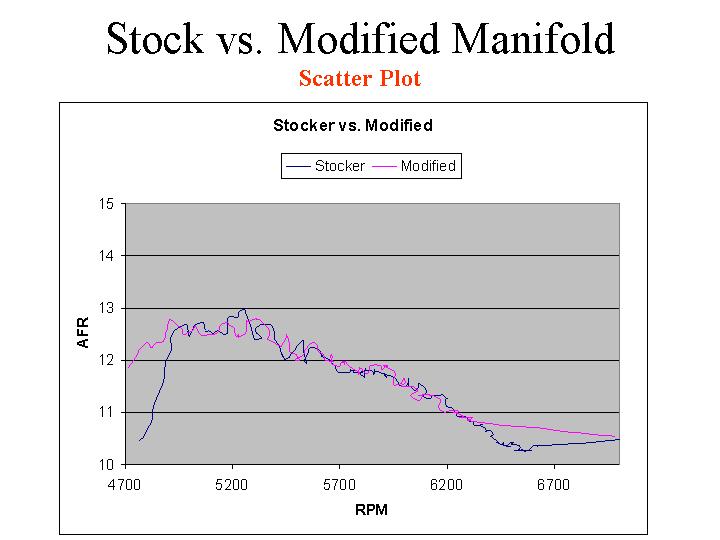 Stock vs. Modified Manifold

Scatter Plot

Stocker vs. Modified

Stocker Modified

15
14
13
12
11
10

AFR

4700 5200 5700 6200 6700

RPM